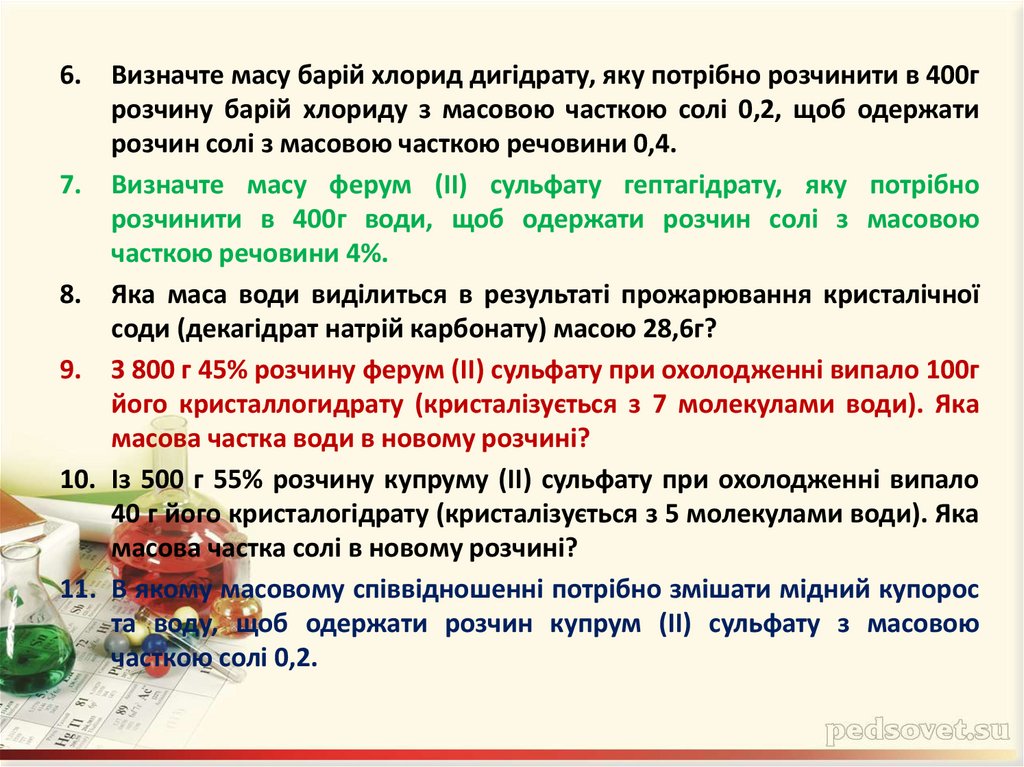 6. Визначте масу барій хлорид дигідрату, яку потрібно розчинити в 400г розчину барій хлориду з масовою часткою солі 0,2, щоб одержати розчин солі з масовою часткою речовини 0,4.

7. Визначте масу ферум (II) сульфату гептагідрату, яку потрібно розчинити в 400г води, щоб одержати розчин солі з масовою часткою речовини 4%.

8. Яка маса води виділиться в результаті прожарювання кристалічної соди (декагідрат натрій карбонату) масою 28,6г?

9. З 800 г 45% розчину ферум (II) сульфату при охолодженні випало 100г його кристаллогидрату (кристалізується з 7 молекулами води). Яка масова частка води в новому розчині?

10. Із 500 г 55% розчину купруму (II) сульфату при охолодженні випало 40 г його кристалогідрату (кристалізується з 5 молекулами води). Яка масова частка солі в новому розчині?

11. В якому масовому співвідношенні потрібно змішати мідний купорос та воду, щоб одержати розчин купрум (II) сульфату з масовою часткою солі 0,2.

pedsovet.su